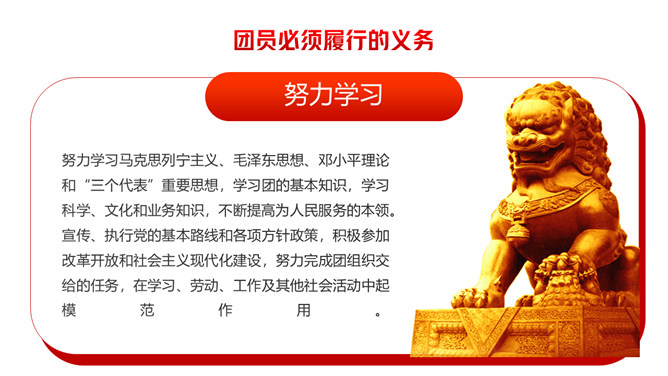 团员必须履行的义务

努力学习

努力学习马克思列宁主义、毛泽东思想、邓小平理论和“三个代表”重要思想，学习团的基本知识，学习科学、文化和业务知识，不断提高为人民服务的本领。宣传、执行党的基本路线和各项方针政策，积极参加改革开放和社会主义现代化建设，努力完成团组织交给的任务，在学习、劳动、工作及其他社会活动中起模范作用。